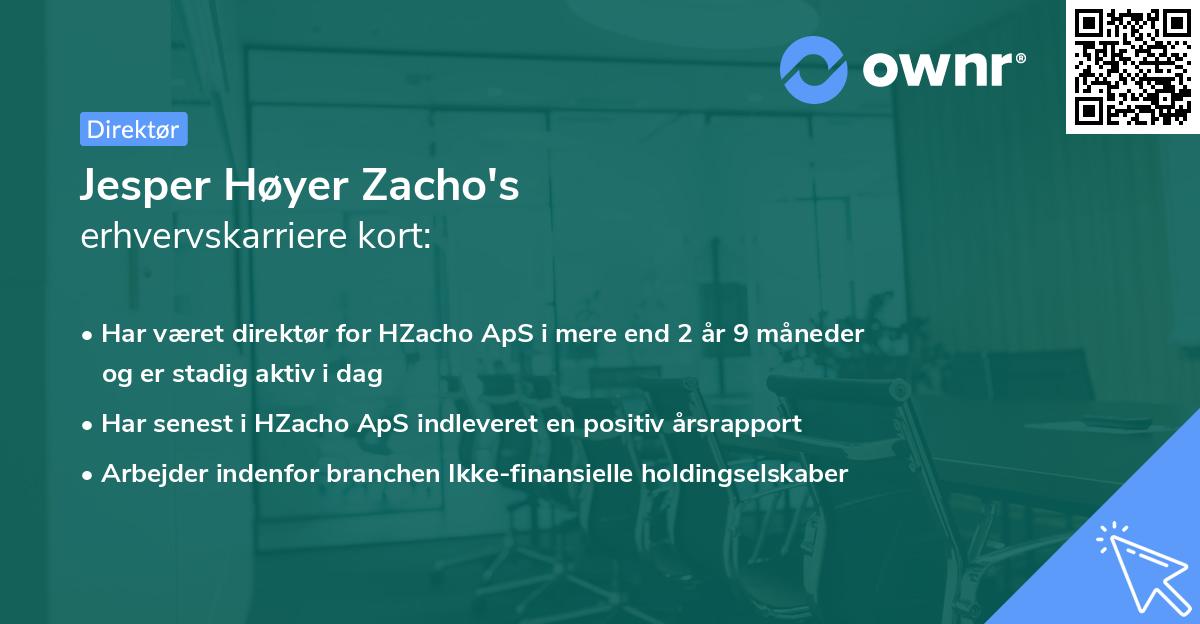 ownr®

Direktør

Jesper Høyer Zacho's
erhvervskarriere kort:

• Har været direktør for HZacho ApS i mere end 2 år 9 måneder og er stadig aktiv i dag
• Har senest i HZacho ApS indleveret en positiv årsrapport
• Arbejder indenfor branchen Ikke-finansielle holdingselskaber